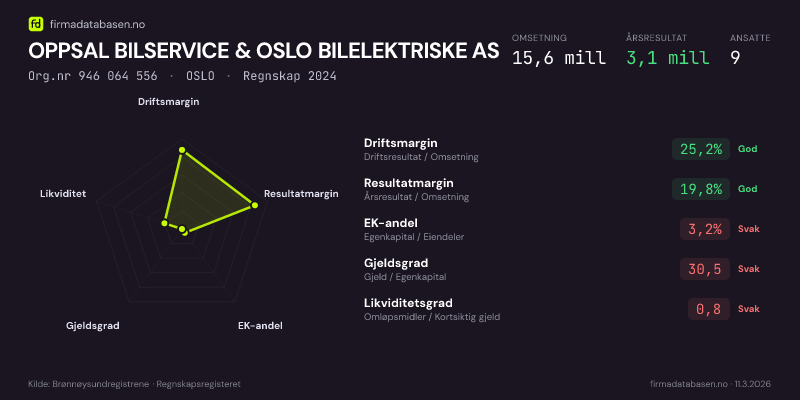 fd firmadatabasen.no

OPPSAL BILSERVICE & OSLO BILELEKTRISKE AS

Org.nr 946 064 556 · OSLO · Regnskap 2024

OMSETNING
15,6 mill

ÅRSRESULTAT
3,1 mill

ANSATTE
9

Driftsmargin
Resultatmargin
EK-andel
Gjeldsgrad
Likviditet

Driftsmargin
Driftsresultat / Omsetning
25,2%
God

Resultatmargin
Årsresultat / Omsetning
19,8%
God

EK-andel
Egenkapital / Eiendeler
3,2%
Svak

Gjeldsgrad
Gjeld / Egenkapital
30,5
Svak

Likviditetsgrad
Omløpsmidler / Kortsiktig gjeld
0,8
Svak

Kilde: Brønnøysundregistrene · Regnskapsregisteret

firmadatabasen.no · 11.3.2026